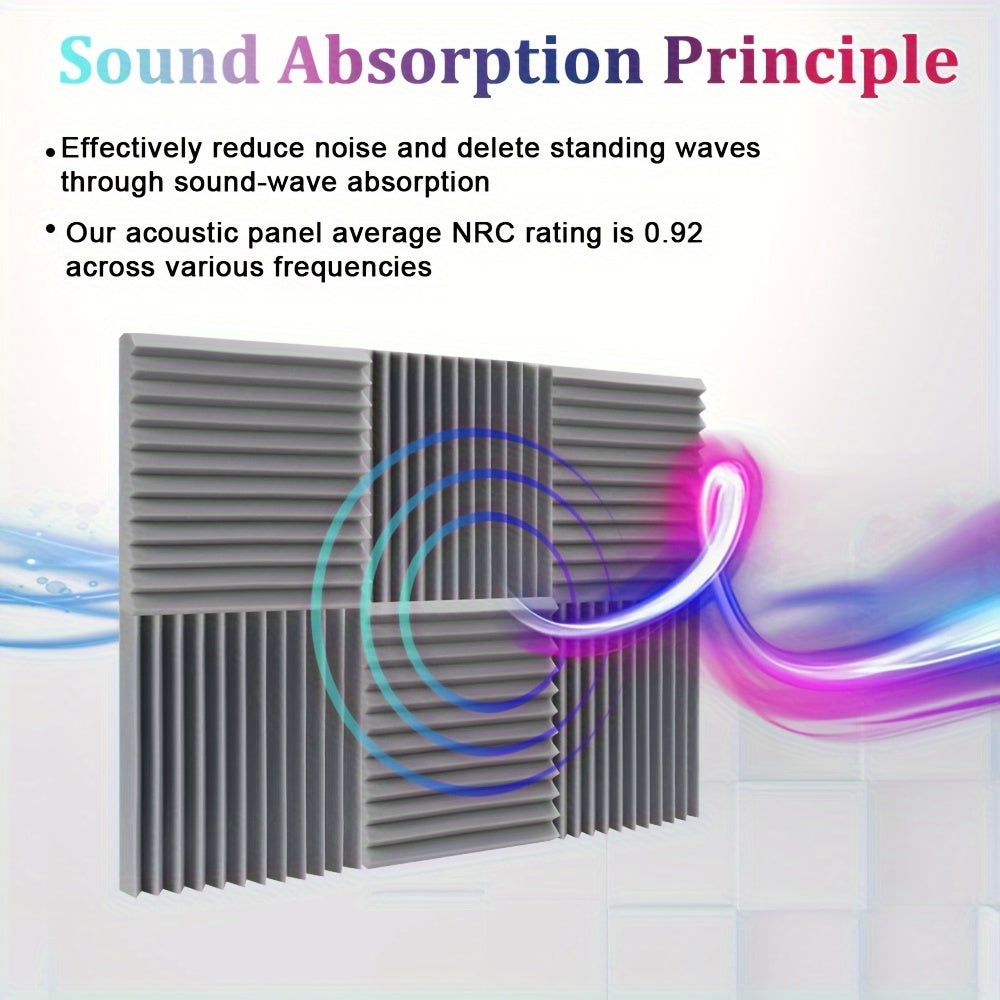 Sound Absorption Principle

• Effectively reduce noise and delete standing waves through sound-wave absorption

• Our acoustic panel average NRC rating is 0.92 across various frequencies